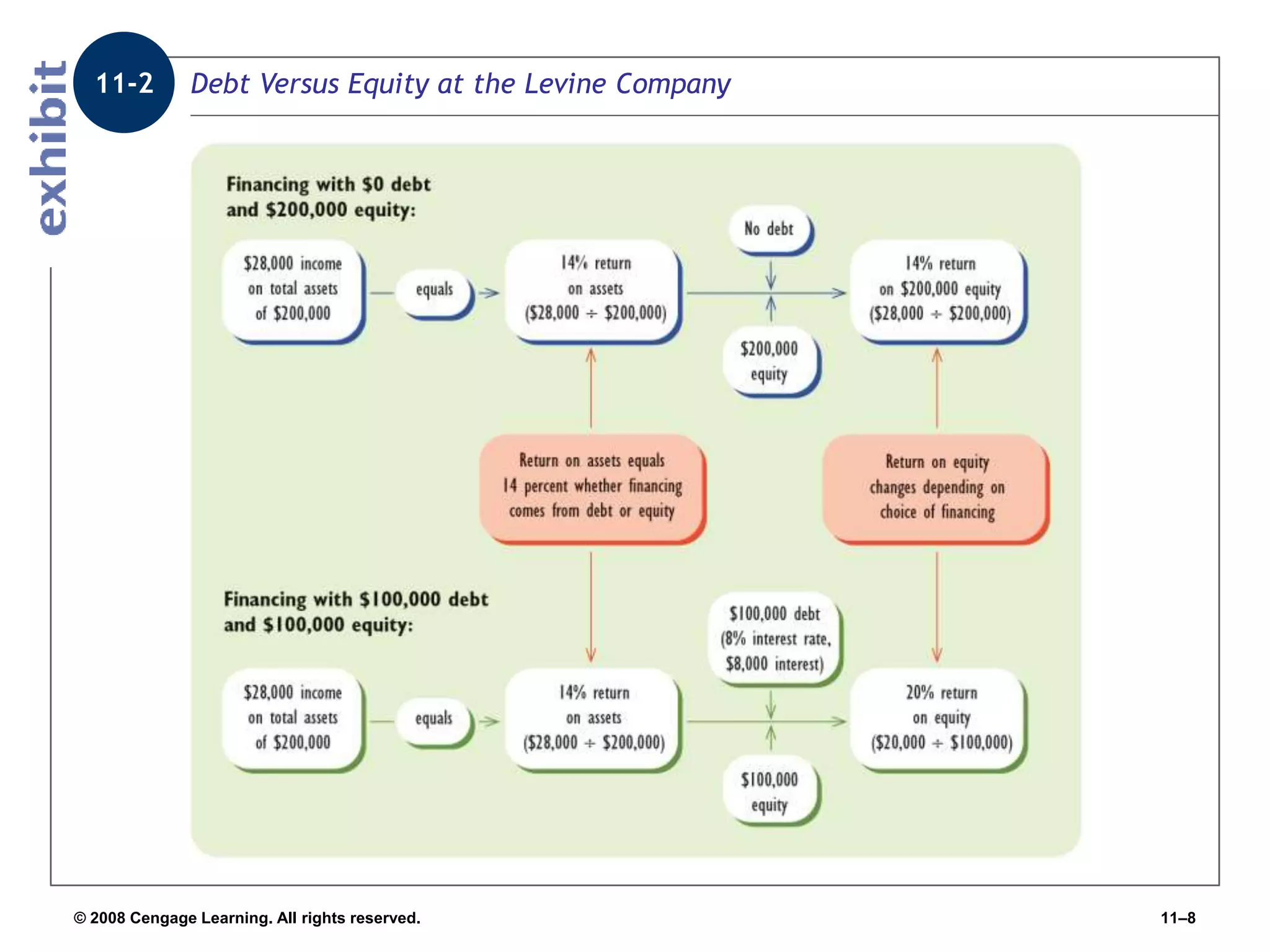 exhibit

11-2

Debt Versus Equity at the Levine Company

Financing with $0 debt and $200,000 equity:

$28,000 income on total assets of $200,000

equals

14% return on assets ($28,000 ÷ $200,000)

No debt

$200,000 equity

14% return on $200,000 equity ($28,000 ÷ $200,000)

Return on assets equals 14 percent whether financing comes from debt or equity

Return on equity changes depending on choice of financing

Financing with $100,000 debt and $100,000 equity:

$28,000 income on total assets of $200,000

equals

14% return on assets ($28,000 ÷ $200,000)

$100,000 debt (8% interest rate, $8,000 interest)

$100,000 equity

20% return on equity ($20,000 ÷ $100,000)

© 2008 Cengage Learning. All rights reserved.

11–8